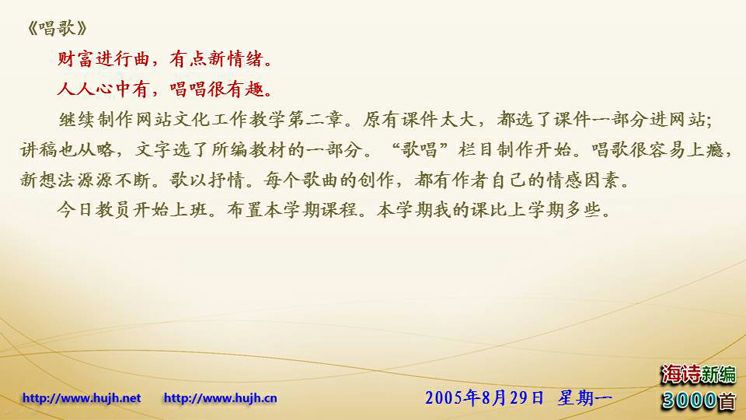 《唱歌》

财富进行曲，有点新情绪。

人人心中有，唱唱很有趣。

继续制作网站文化工作教学第二章。原有课件太大，都选了课件一部分进网站；讲稿也从略，文字选了所编教材的一部分。“歌唱”栏目制作开始。唱歌很容易上瘾，新想法源源不断。歌以抒情。每个歌曲的创作，都有作者自己的情感因素。

今日教员开始上班。布置本学期课程。本学期我的课比上学期多些。

http://www.hujh.net http://www.hujh.cn

2005年8月29日 星期一

海诗新编 3000首